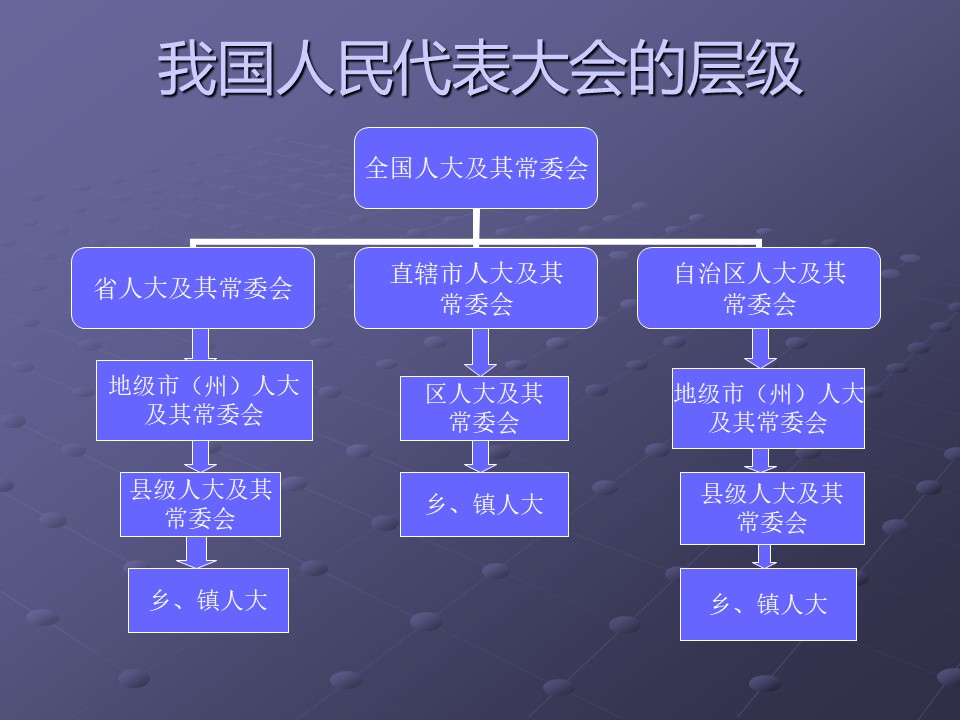 我国人民代表大会的层级

全国人大及其常委会

省人大及其常委会

地级市（州）人大及其常委会

县级人大及其常委会

乡、镇人大

直辖市人大及其常委会

区人大及其常委会

乡、镇人大

自治区人大及其常委会

地级市（州）人大及其常委会

县级人大及其常委会

乡、镇人大